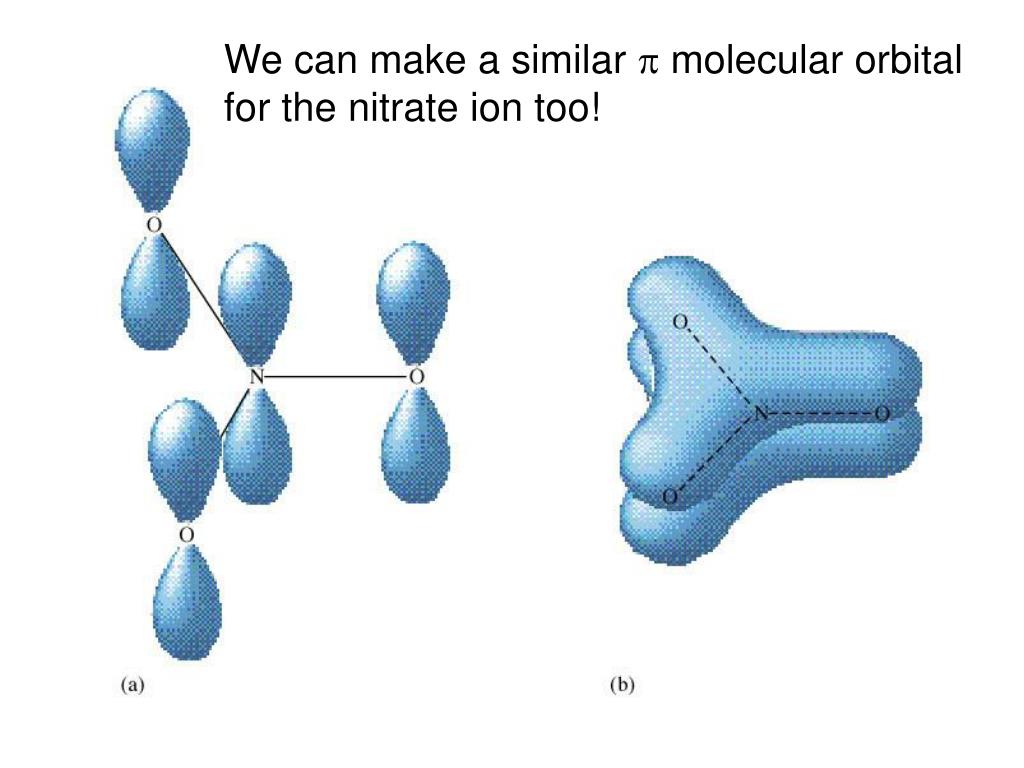 We can make a similar $\pi$ molecular orbital for the nitrate ion too!

O

N

O

O

(a)

O

N

O

O

(b)